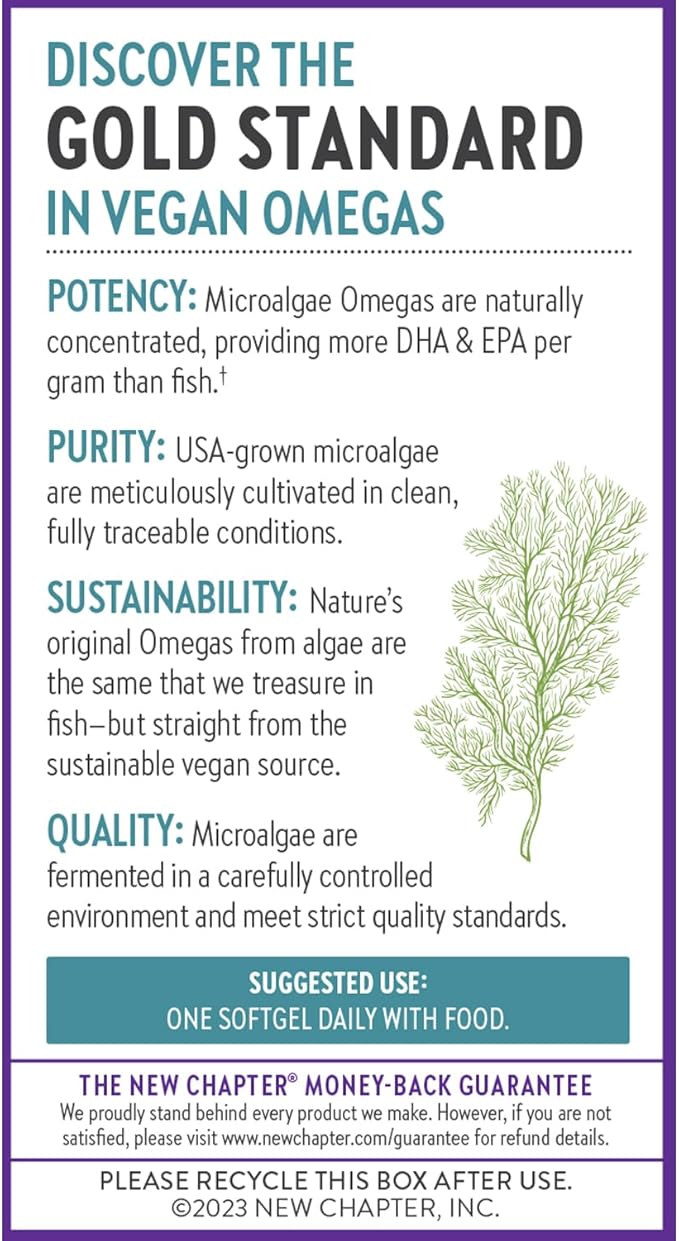 DISCOVER THE
GOLD STANDARD
IN VEGAN OMEGAS

POTENCY: Microalgae Omegas are naturally concentrated, providing more DHA & EPA per gram than fish.†

PURITY: USA-grown microalgae are meticulously cultivated in clean, fully traceable conditions.

SUSTAINABILITY: Nature's original Omegas from algae are the same that we treasure in fish—but straight from the sustainable vegan source.

QUALITY: Microalgae are fermented in a carefully controlled environment and meet strict quality standards.

SUGGESTED USE:
ONE SOFTGEL DAILY WITH FOOD.

THE NEW CHAPTER® MONEY-BACK GUARANTEE
We proudly stand behind every product we make. However, if you are not satisfied, please visit www.newchapter.com/guarantee for refund details.

PLEASE RECYCLE THIS BOX AFTER USE.
©2023 NEW CHAPTER, INC.